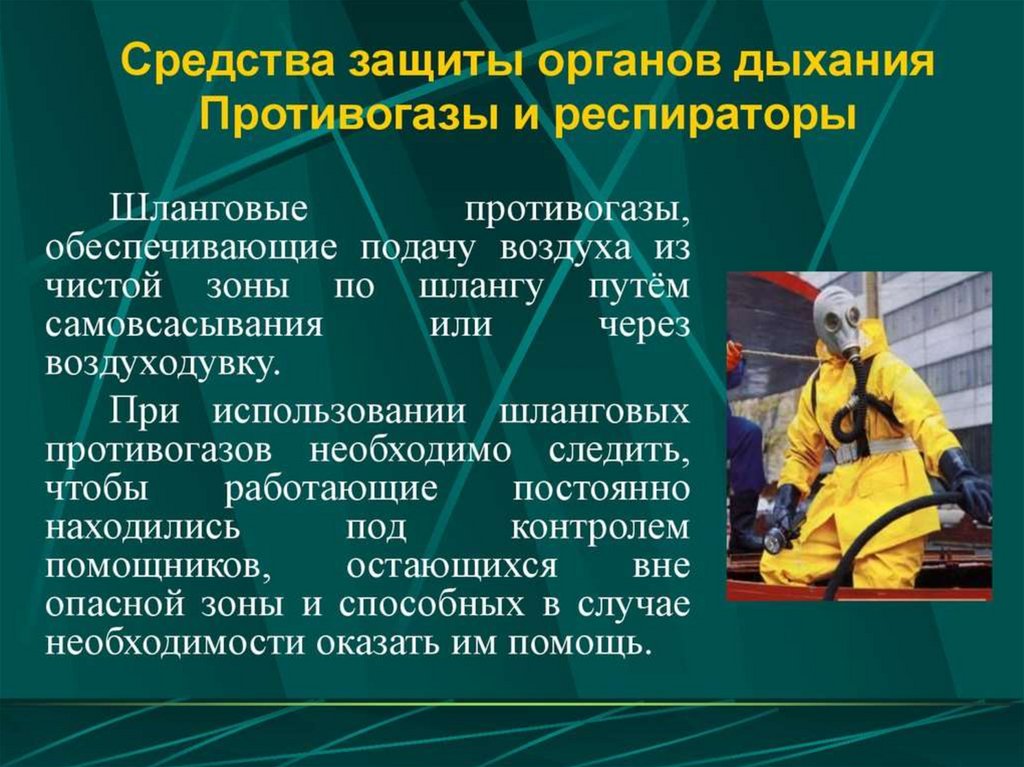 Средства защиты органов дыхания
Противогазы и респираторы

Шланговые противогазы, обеспечивающие подачу воздуха из чистой зоны по шлангу путём самовсасывания или через воздуходувку.

При использовании шланговых противогазов необходимо следить, чтобы работающие постоянно находились под контролем помощников, остающихся вне опасной зоны и способных в случае необходимости оказать им помощь.